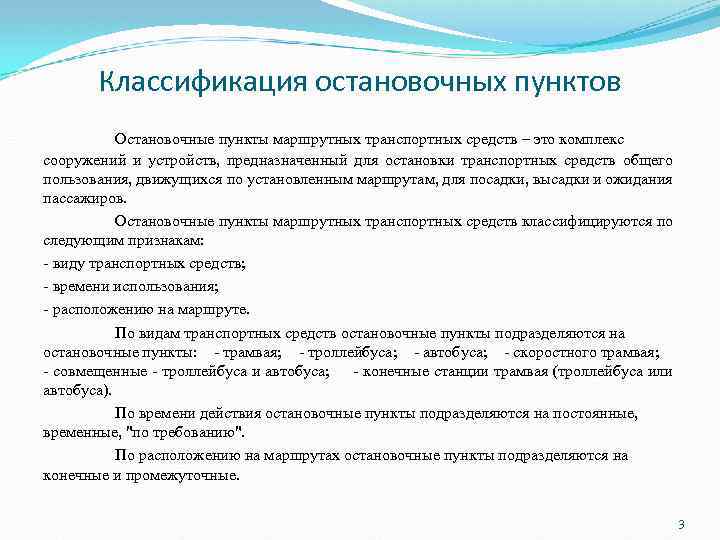 Классификация остановочных пунктов

Остановочные пункты маршрутных транспортных средств – это комплекс сооружений и устройств, предназначенный для остановки транспортных средств общего пользования, движущихся по установленным маршрутам, для посадки, высадки и ожидания пассажиров.

Остановочные пункты маршрутных транспортных средств классифицируются по следующим признакам:

- виду транспортных средств;

- времени использования;

- расположению на маршруте.

По видам транспортных средств остановочные пункты подразделяются на остановочные пункты: - трамвая; - троллейбуса; - автобуса; - скоростного трамвая; - совмещенные - троллейбуса и автобуса; - конечные станции трамвая (троллейбуса или автобуса).

По времени действия остановочные пункты подразделяются на постоянные, временные, "по требованию".

По расположению на маршрутах остановочные пункты подразделяются на конечные и промежуточные.

3